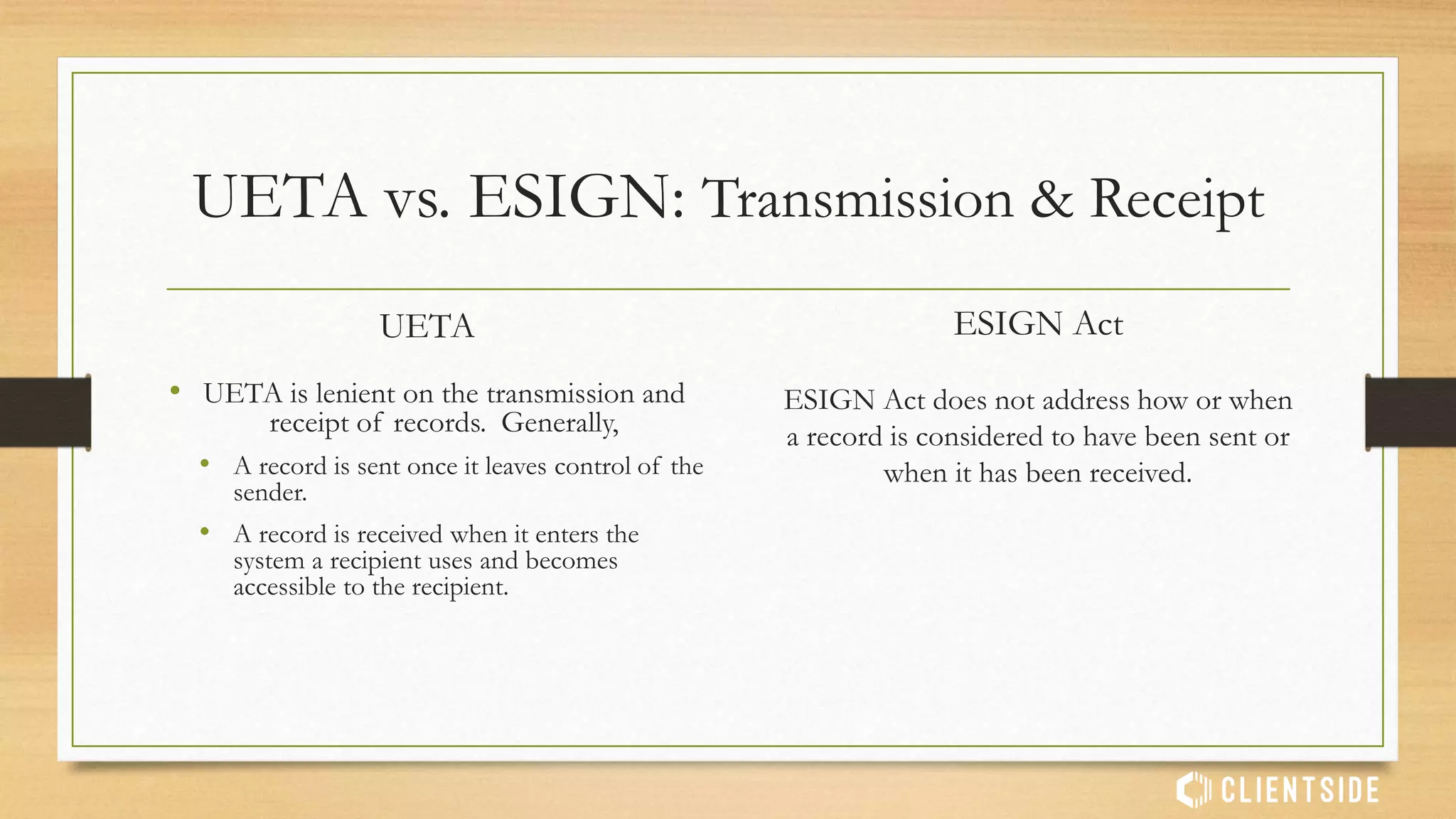 UETA vs. ESIGN: Transmission & Receipt

UETA

• UETA is lenient on the transmission and receipt of records. Generally,
  • A record is sent once it leaves control of the sender.
  • A record is received when it enters the system a recipient uses and becomes accessible to the recipient.

ESIGN Act

ESIGN Act does not address how or when a record is considered to have been sent or when it has been received.

CLIENTSIDE